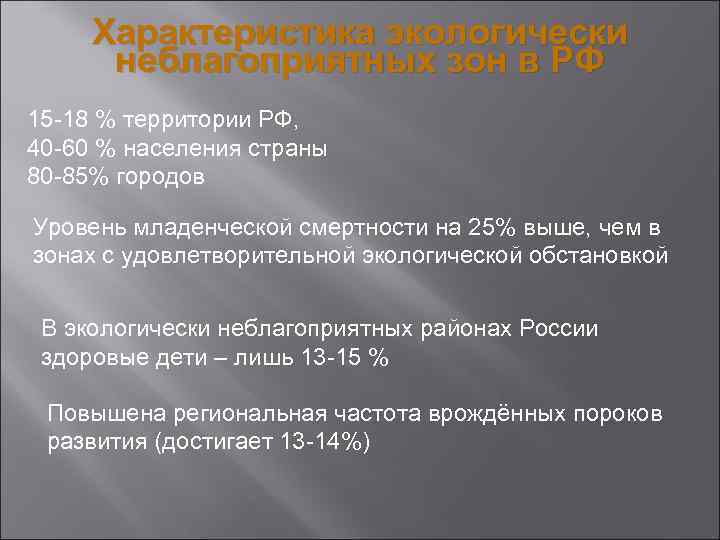 Характеристика экологически неблагоприятных зон в РФ

15-18 % территории РФ,
40-60 % населения страны
80-85% городов

Уровень младенческой смертности на 25% выше, чем в зонах с удовлетворительной экологической обстановкой

В экологически неблагоприятных районах России здоровые дети – лишь 13-15 %

Повышена региональная частота врождённых пороков развития (достигает 13-14%)